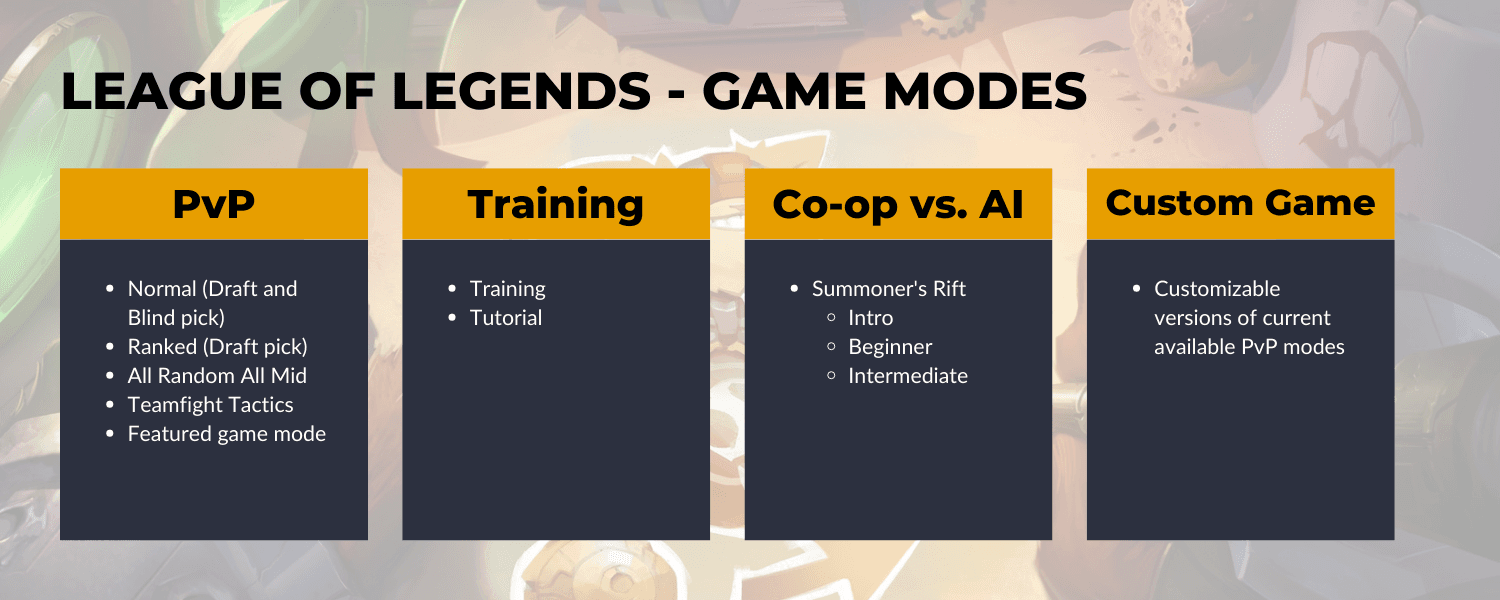 LEAGUE OF LEGENDS - GAME MODES

PvP

- Normal (Draft and Blind pick)
- Ranked (Draft pick)
- All Random All Mid
- Teamfight Tactics
- Featured game mode

Training

- Training
- Tutorial

Co-op vs. AI

- Summoner's Rift
  - Intro
  - Beginner
  - Intermediate

Custom Game

- Customizable versions of current available PvP modes